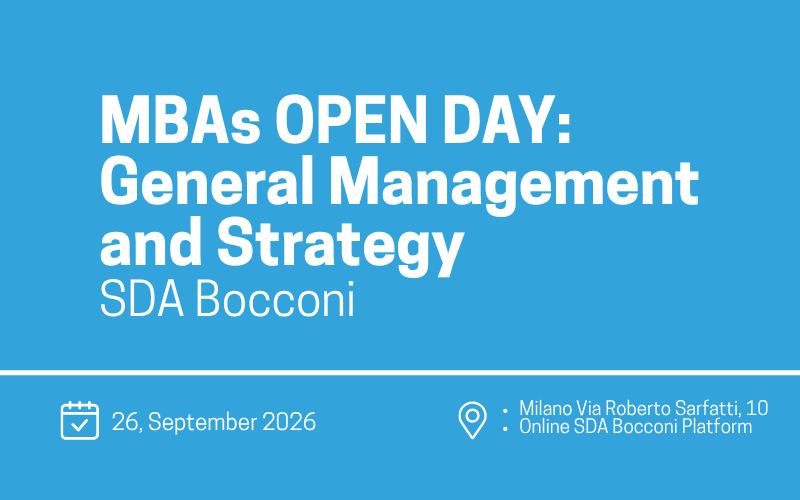 MBAs OPEN DAY: General Management and Strategy
SDA Bocconi

26, September 2026

• Milano Via Roberto Sarfatti, 10
• Online SDA Bocconi Platform